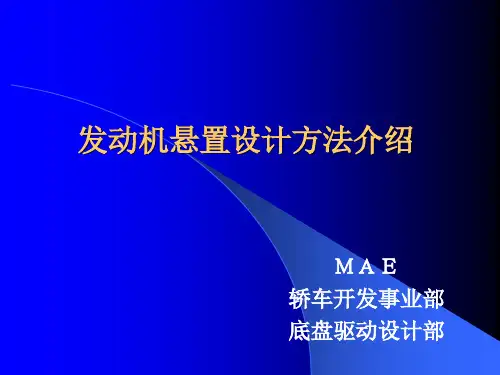 发动机悬置设计方法介绍

MAE
轿车开发事业部
底盘驱动设计部